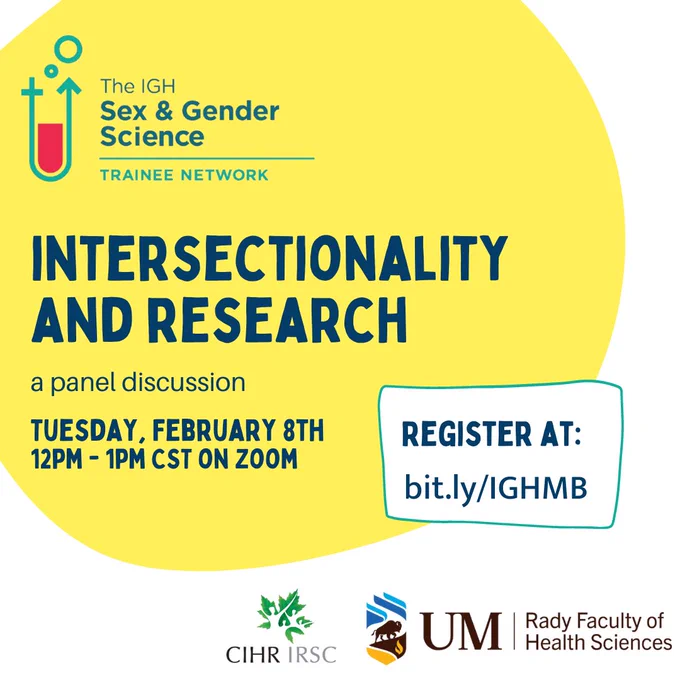 The IGH
Sex & Gender Science
TRAINEE NETWORK

INTERSECTIONALITY AND RESEARCH

a panel discussion

TUESDAY, FEBRUARY 8TH
12PM - 1PM CST ON ZOOM

REGISTER AT:
bit.ly/IGHMB

CIHR IRSC

UM | Rady Faculty of Health Sciences